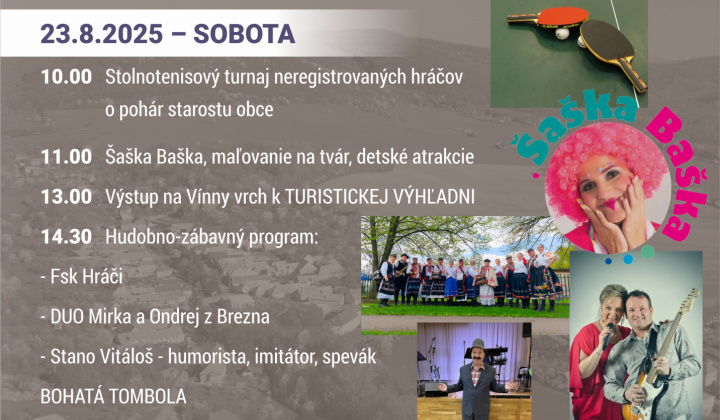 23.8.2025 – SOBOTA

10.00 Stolnotenisový turnaj neregistrovaných hráčov o pohár starostu obce

11.00 Šaška Baška, maľovanie na tvár, detské atrakcie

13.00 Výstup na Vínny vrch k TURISTICKEJ VÝHĽADNI

14.30 Hudobno-zábavný program:

- Fsk Hráči

- DUO Mirka a Ondrej z Brezna

- Stano Vitáloš - humorista, imitátor, spevák

BOHATÁ TOMBOLA

Šaška Baška